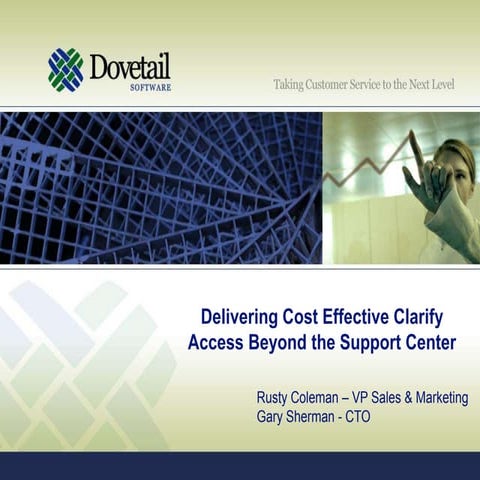 Dovetail
SOFTWARE

Taking Customer Service to the Next Level

Delivering Cost Effective Clarify Access Beyond the Support Center

Rusty Coleman – VP Sales & Marketing
Gary Sherman - CTO